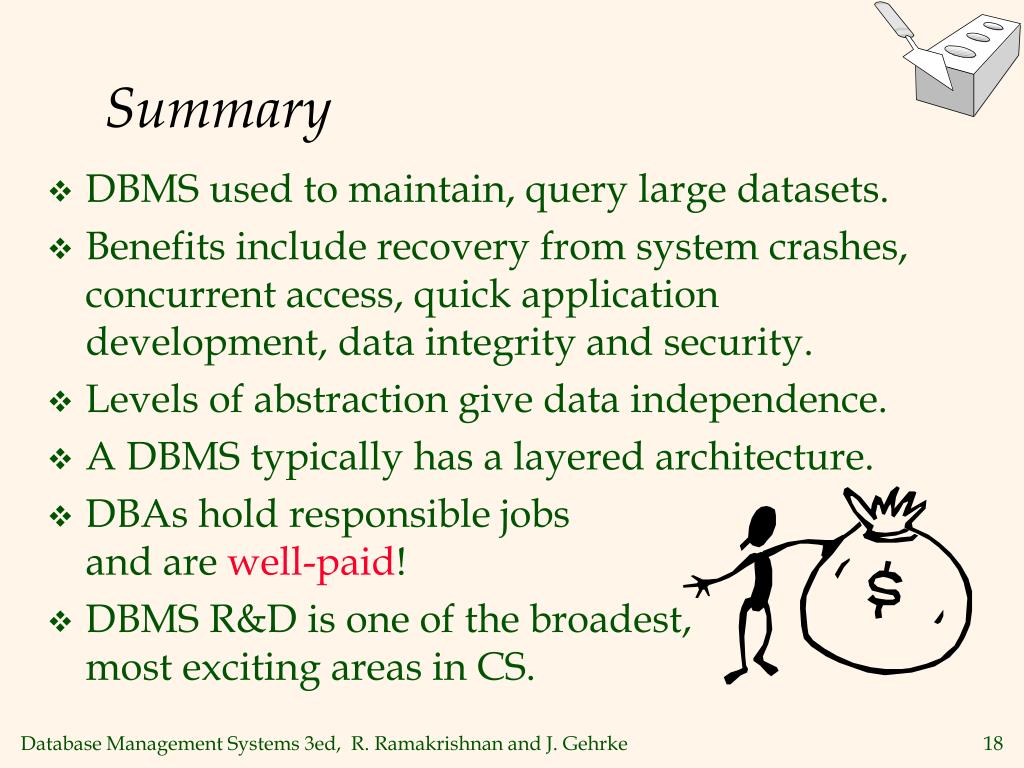 Summary

❖ DBMS used to maintain, query large datasets.

❖ Benefits include recovery from system crashes, concurrent access, quick application development, data integrity and security.

❖ Levels of abstraction give data independence.

❖ A DBMS typically has a layered architecture.

❖ DBAs hold responsible jobs and are well-paid!

❖ DBMS R&D is one of the broadest, most exciting areas in CS.

$

Database Management Systems 3ed, R. Ramakrishnan and J. Gehrke

18